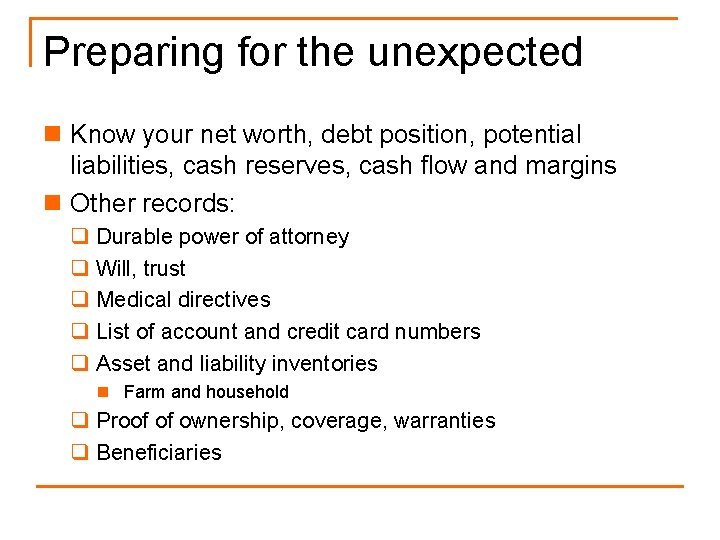 Preparing for the unexpected

Know your net worth, debt position, potential liabilities, cash reserves, cash flow and margins

Other records:

Durable power of attorney

Will, trust

Medical directives

List of account and credit card numbers

Asset and liability inventories

Farm and household

Proof of ownership, coverage, warranties

Beneficiaries